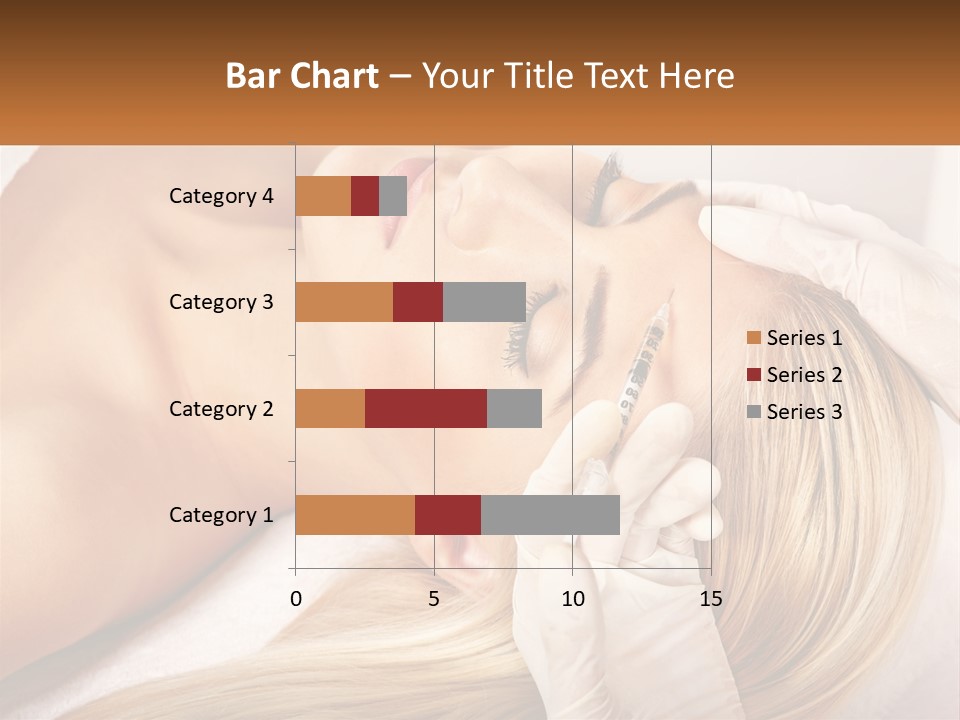 Bar Chart – Your Title Text Here

Category 4
Category 3
Category 2
Category 1

0
5
10
15

Series 1
Series 2
Series 3